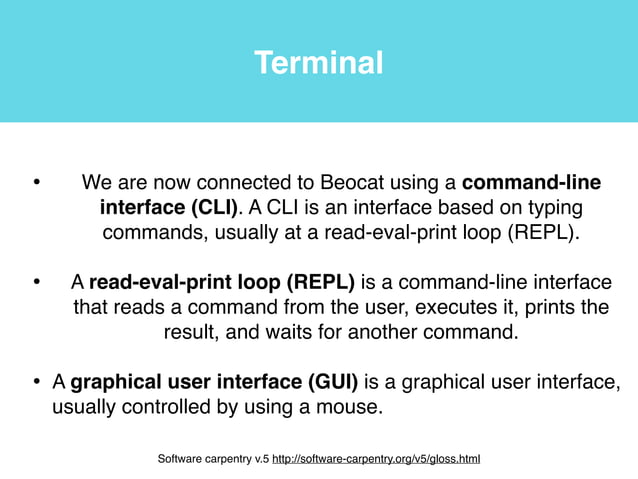 Terminal

• We are now connected to Beocat using a command-line interface (CLI). A CLI is an interface based on typing commands, usually at a read-eval-print loop (REPL).

• A read-eval-print loop (REPL) is a command-line interface that reads a command from the user, executes it, prints the result, and waits for another command.

• A graphical user interface (GUI) is a graphical user interface, usually controlled by using a mouse.

Software carpentry v.5 http://software-carpentry.org/v5/gloss.html